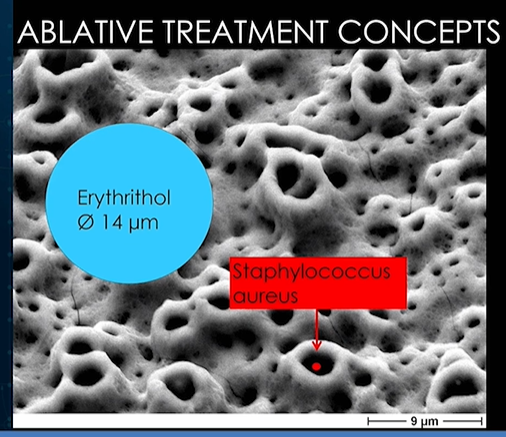 ABLATIVE TREATMENT CONCEPTS

Erythrithol
Ø 14 µm

Staphylococcus aureus

9 µm